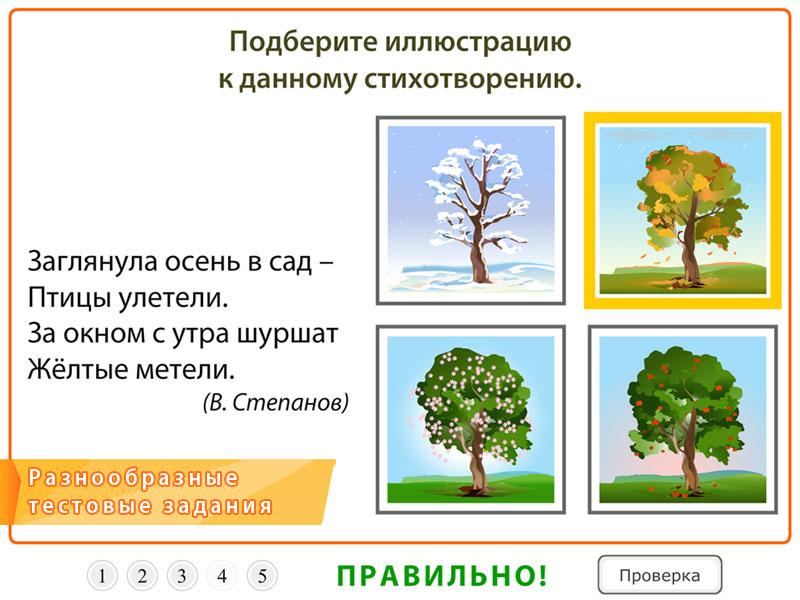 Подберите иллюстрацию к данному стихотворению.

Заглянула осень в сад –
Птицы улетели.
За окном с утра шуршат
Жёлтые метели.
(В. Степанов)

Разнообразные тестовые задания

1 2 3 4 5

ПРАВИЛЬНО!

Проверка